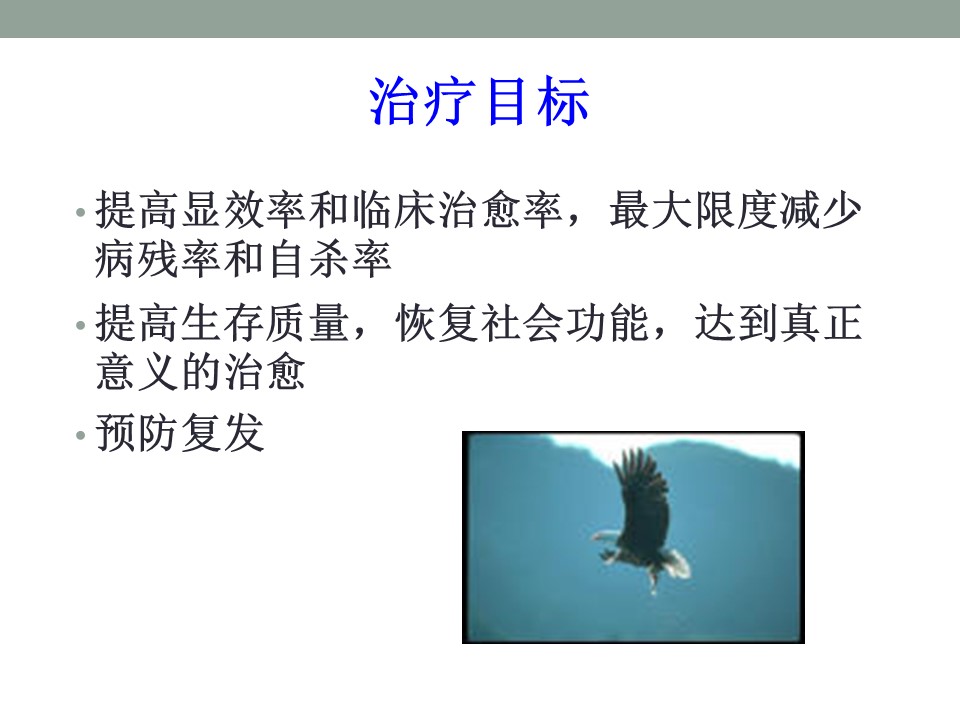 治疗目标

• 提高显效率和临床治愈率，最大限度减少病残率和自杀率

• 提高生存质量，恢复社会功能，达到真正意义的治愈

• 预防复发